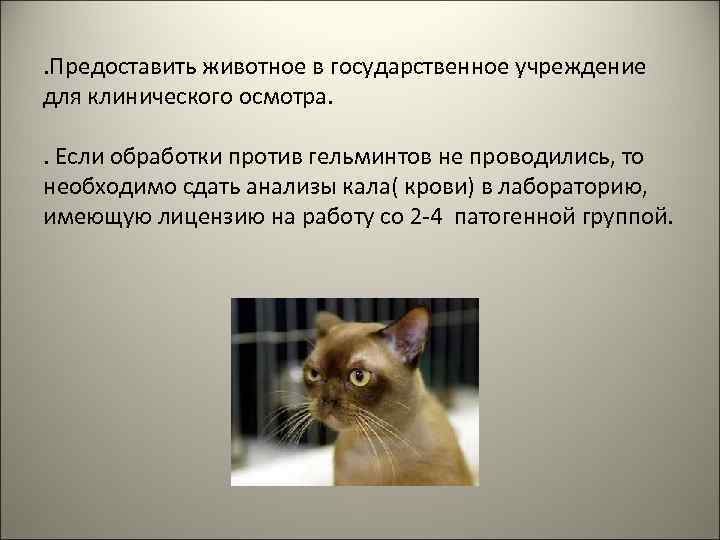 .Предоставить животное в государственное учреждение для клинического осмотра.

. Если обработки против гельминтов не проводились, то необходимо сдать анализы кала( крови) в лабораторию, имеющую лицензию на работу со 2-4 патогенной группой.